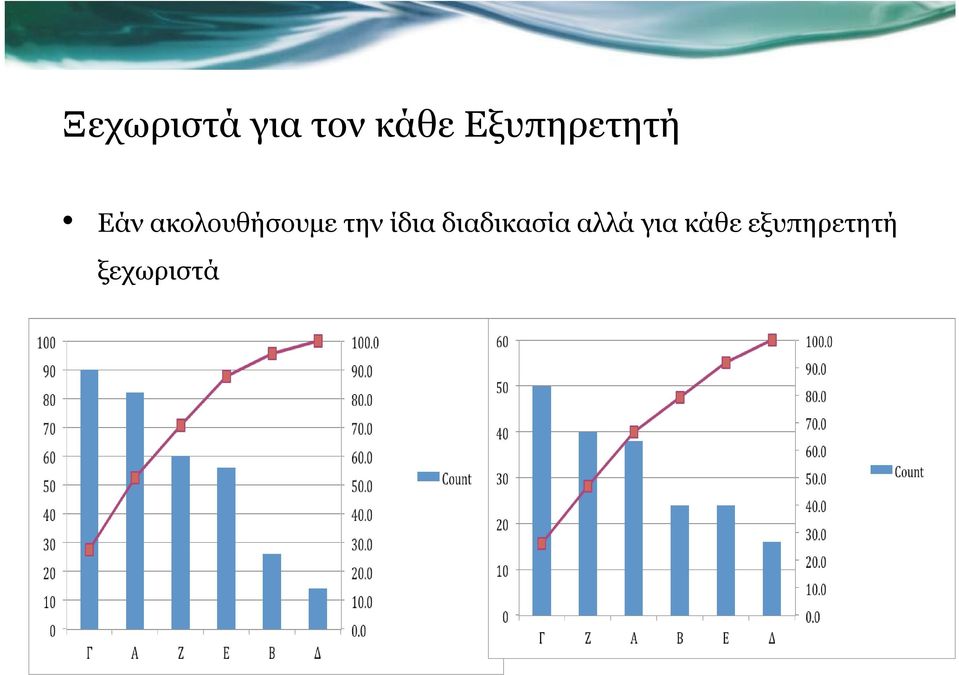 Ξεχωριστά για τον κάθε Εξυπηρετητή

• Εάν ακολουθήσουμε την ίδια διαδικασία αλλά για κάθε εξυπηρετητή ξεχωριστά

100
90
80
70
60
50
40
30
20
10
0
Γ
Α
Ζ
Ε
Β
Δ
100.0
90.0
80.0
70.0
60.0
50.0
40.0
30.0
20.0
10.0
0.0
Count

60
50
40
30
20
10
0
Γ
Ζ
Α
Β
Ε
Δ
100.0
90.0
80.0
70.0
60.0
50.0
40.0
30.0
20.0
10.0
0.0
Count